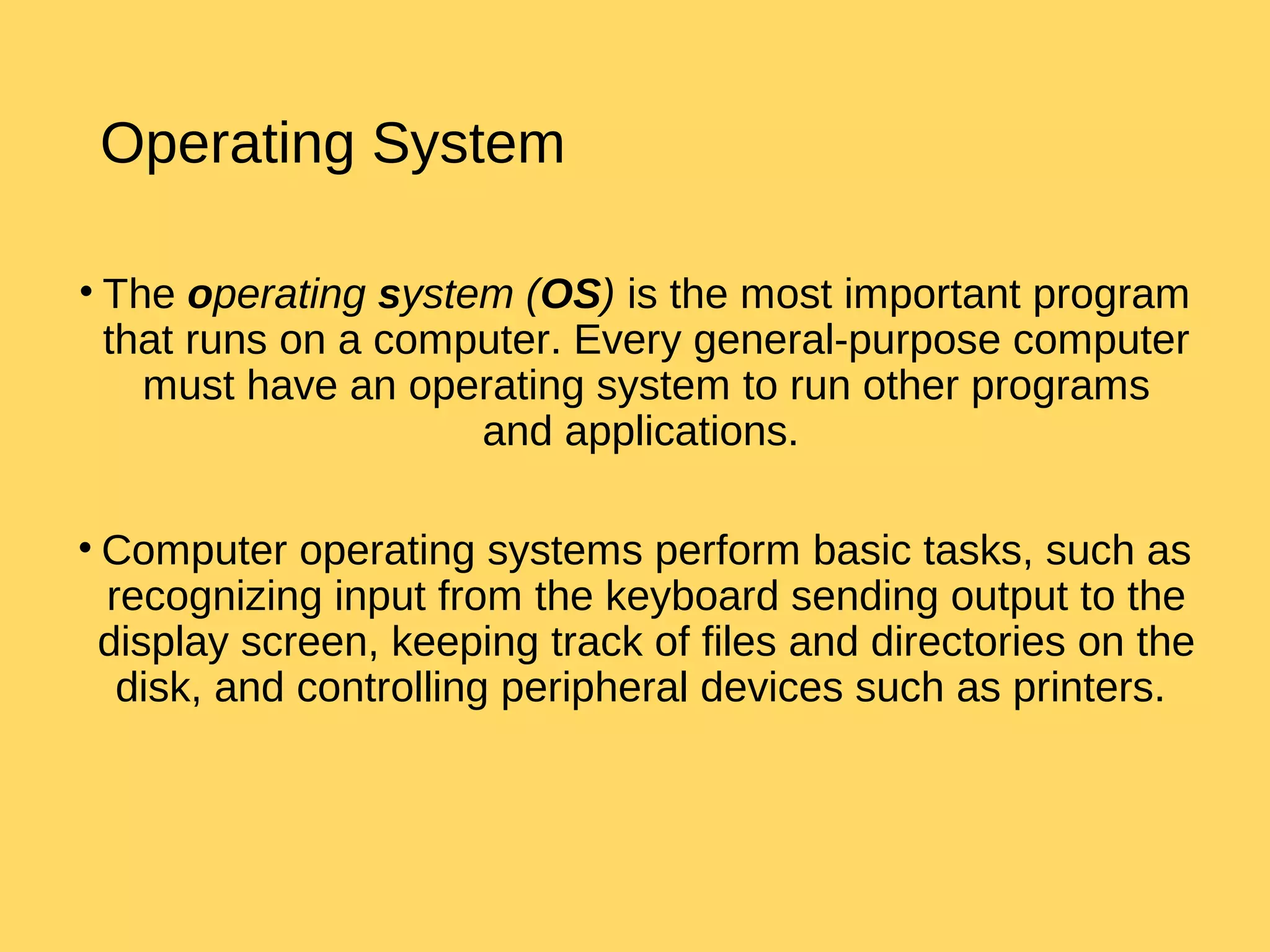 Operating System

• The operating system (OS) is the most important program that runs on a computer. Every general-purpose computer must have an operating system to run other programs and applications.

• Computer operating systems perform basic tasks, such as recognizing input from the keyboard sending output to the display screen, keeping track of files and directories on the disk, and controlling peripheral devices such as printers.